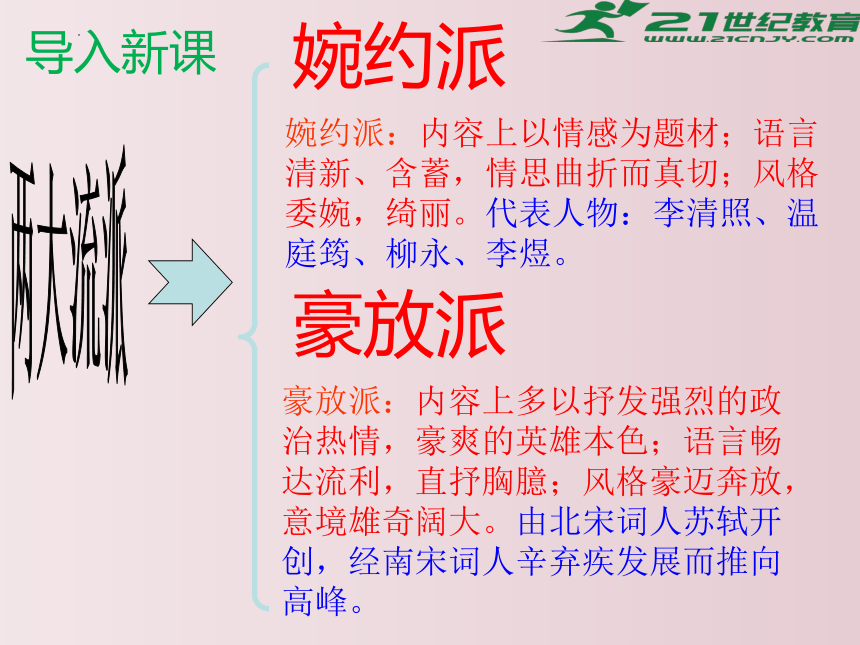 21世纪教育
www.21cnjy.com

导入新课

两大流派

婉约派

婉约派：内容上以情感为题材；语言清新、含蓄，情思曲折而真切；风格委婉，绮丽。代表人物：李清照、温庭筠、柳永、李煜。

豪放派

豪放派：内容上多以抒发强烈的政治热情，豪爽的英雄本色；语言畅达流利，直抒胸臆；风格豪迈奔放，意境雄奇阔大。由北宋词人苏轼开创，经南宋词人辛弃疾发展而推向高峰。